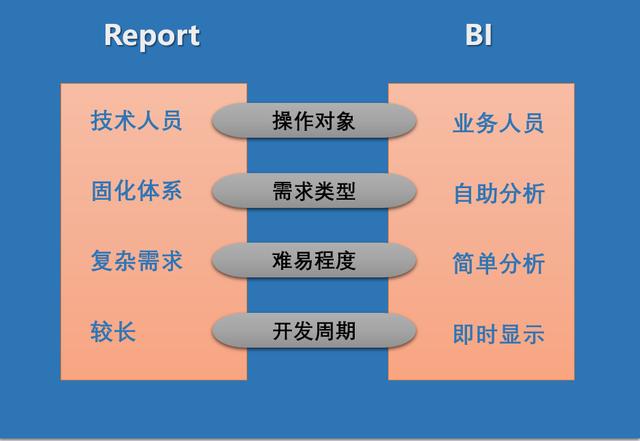 Report

BI

技术人员

操作对象

业务人员

固化体系

需求类型

自助分析

复杂需求

难易程度

简单分析

较长

开发周期

即时显示